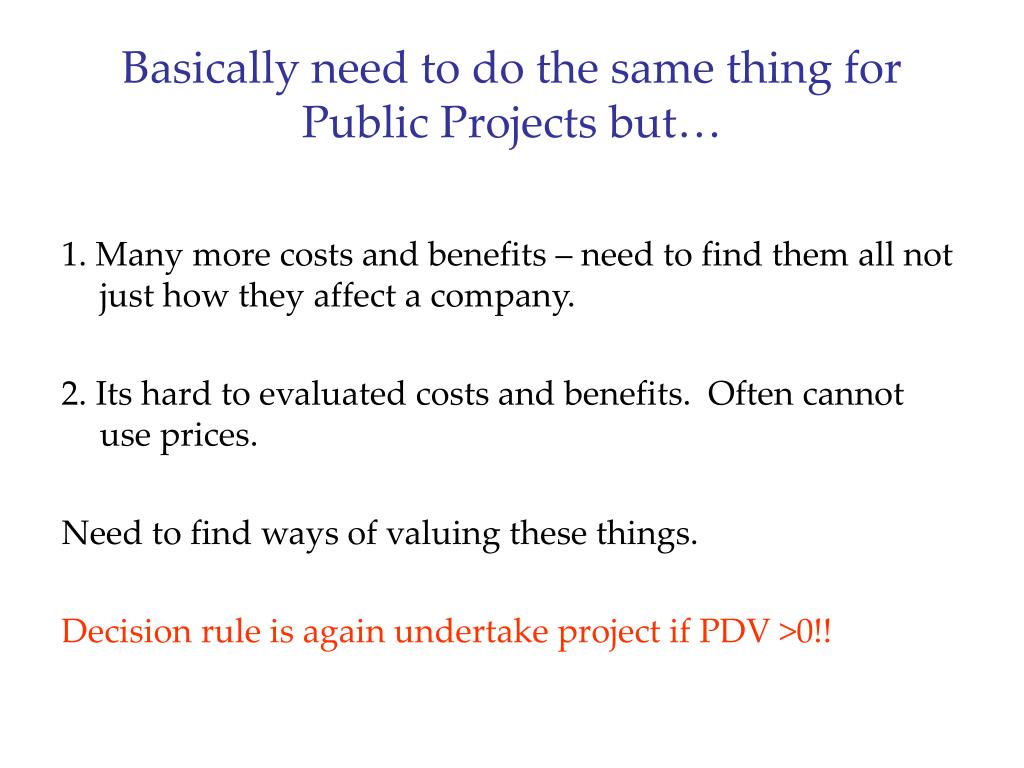 Basically need to do the same thing for Public Projects but…

1. Many more costs and benefits – need to find them all not just how they affect a company.

2. Its hard to evaluated costs and benefits. Often cannot use prices.

Need to find ways of valuing these things.

Decision rule is again undertake project if PDV >0!!